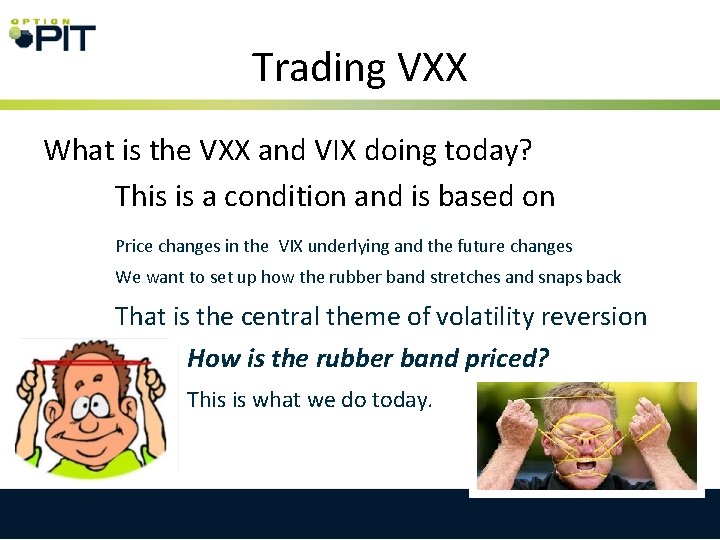 OPTION PIT

Trading VXX

What is the VXX and VIX doing today?

This is a condition and is based on

Price changes in the VIX underlying and the future changes

We want to set up how the rubber band stretches and snaps back

That is the central theme of volatility reversion

How is the rubber band priced?

This is what we do today.